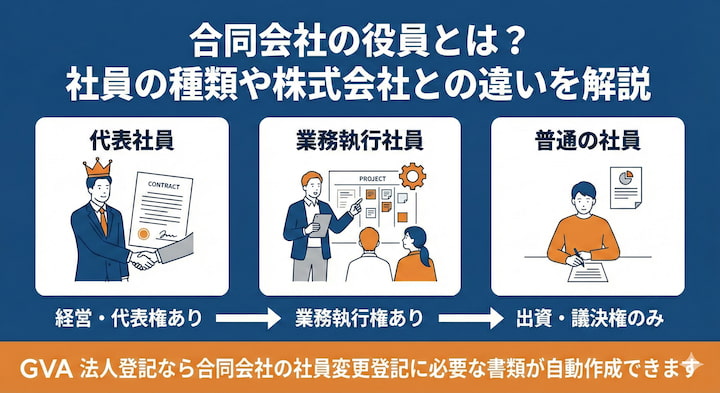 合同会社の役員とは？
社員の種類や株式会社との違いを解説

代表社員

CONTRACT

業務執行社員

PROJECT

普通の社員

経営・代表権あり

業務執行権あり

出資・議決権のみ

GVA 法人登記なら合同会社の社員変更登記に必要な書類が自動作成できます